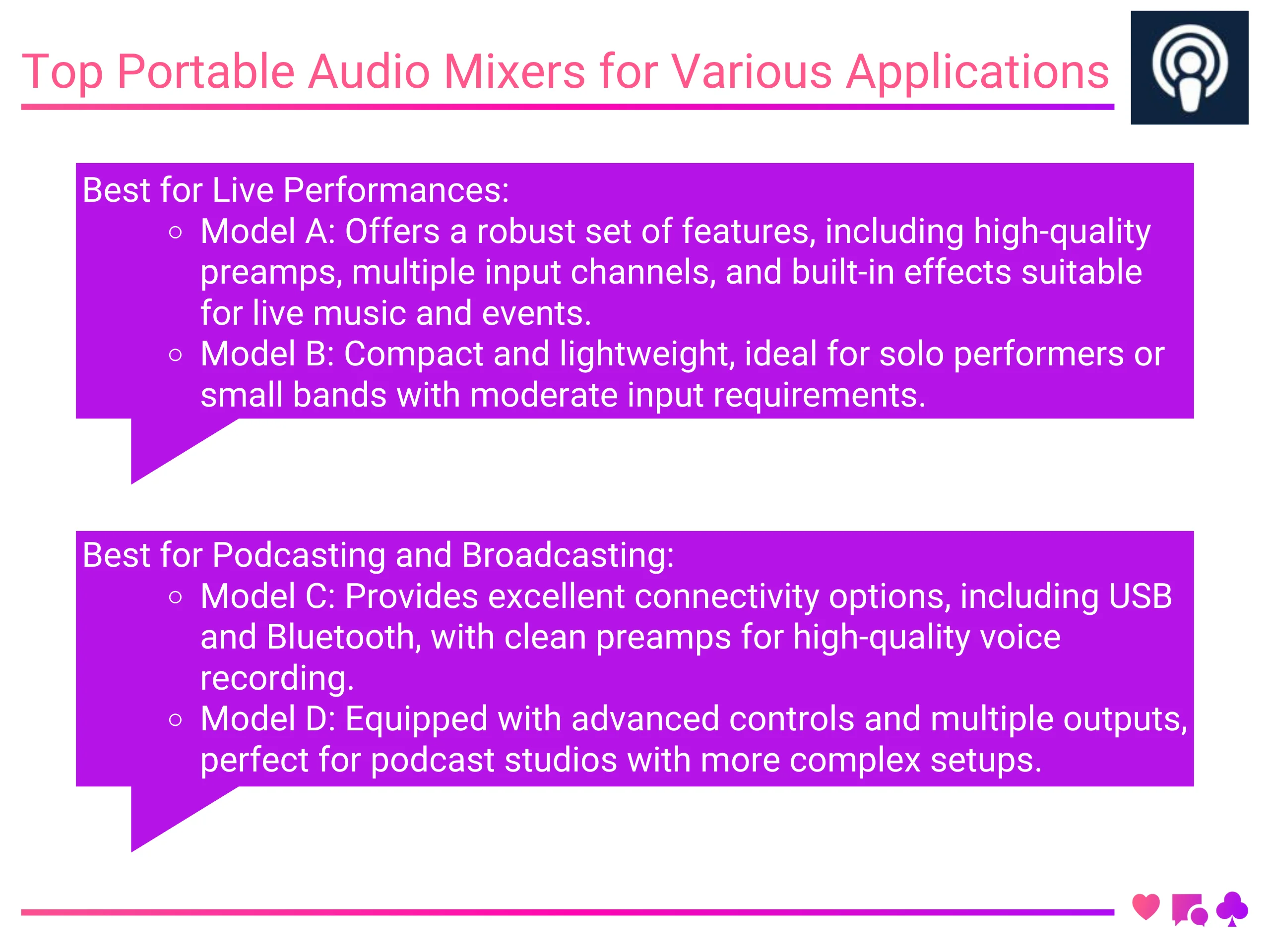 Top Portable Audio Mixers for Various Applications

Best for Live Performances:
○ Model A: Offers a robust set of features, including high-quality preamps, multiple input channels, and built-in effects suitable for live music and events.
○ Model B: Compact and lightweight, ideal for solo performers or small bands with moderate input requirements.

Best for Podcasting and Broadcasting:
○ Model C: Provides excellent connectivity options, including USB and Bluetooth, with clean preamps for high-quality voice recording.
○ Model D: Equipped with advanced controls and multiple outputs, perfect for podcast studios with more complex setups.